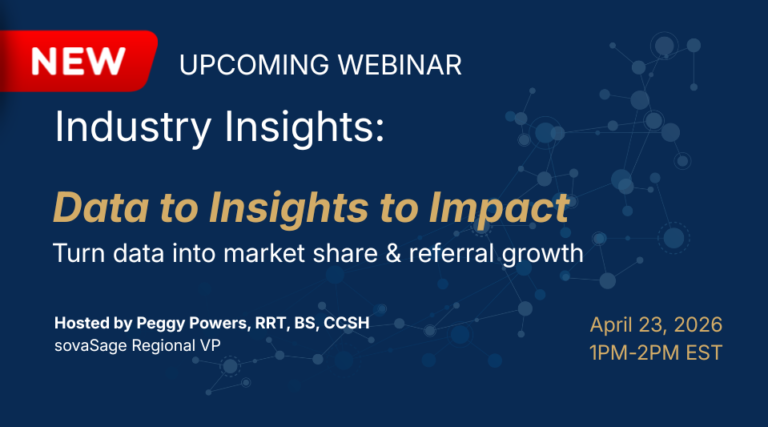 NEW

UPCOMING WEBINAR

Industry Insights:

Data to Insights to Impact

Turn data into market share & referral growth

Hosted by Peggy Powers, RRT, BS, CCSH
sovaSage Regional VP

April 23, 2026
1PM-2PM EST